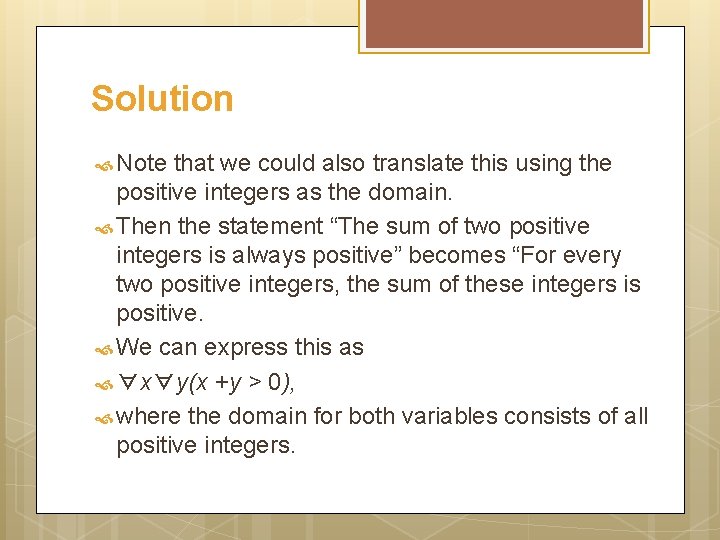 Solution

Note that we could also translate this using the positive integers as the domain.

Then the statement “The sum of two positive integers is always positive” becomes “For every two positive integers, the sum of these integers is positive.

We can express this as

$\forall x \forall y(x + y > 0)$,

where the domain for both variables consists of all positive integers.